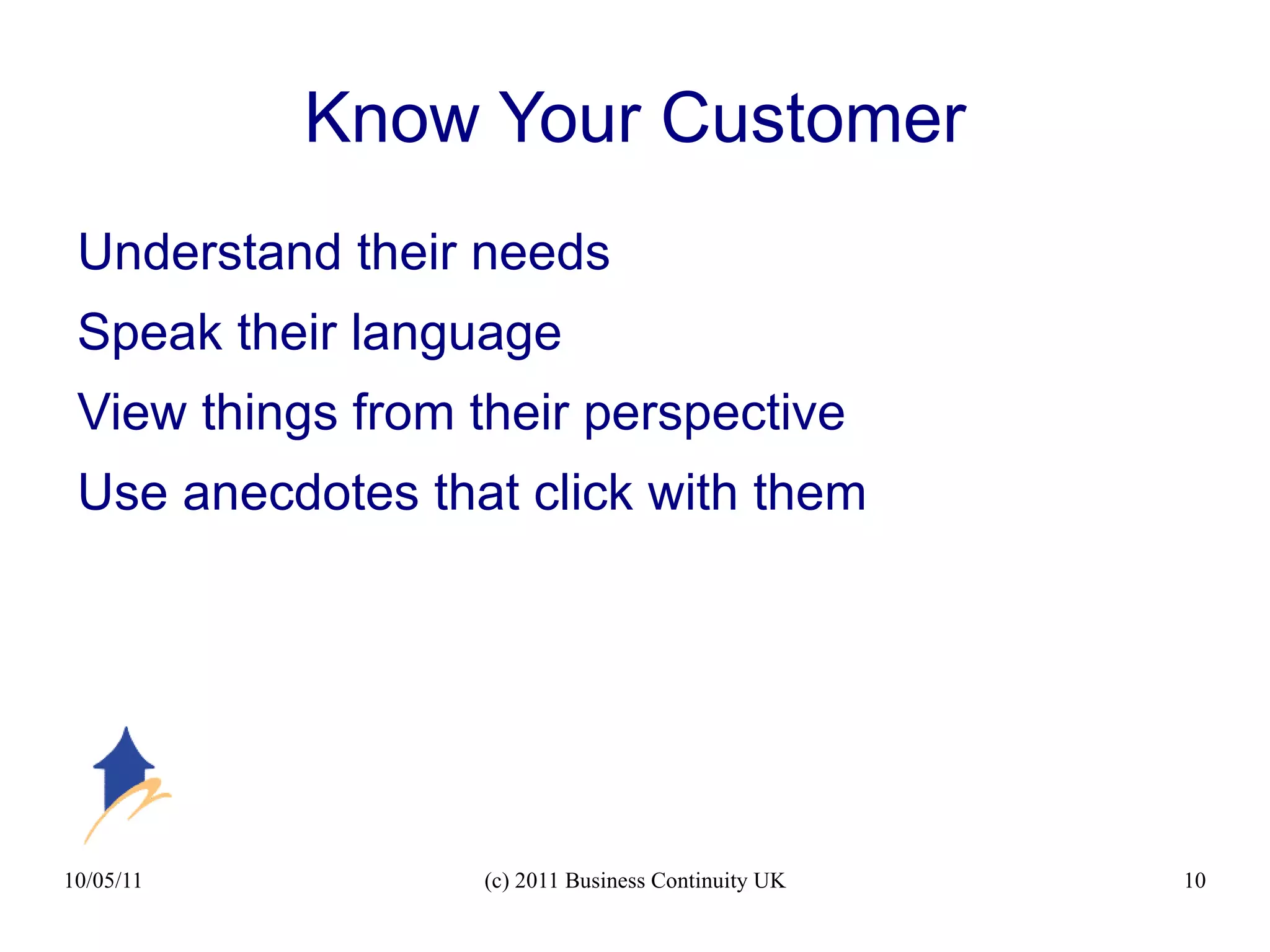 Know Your Customer

Understand their needs

Speak their language

View things from their perspective

Use anecdotes that click with them

10/05/11

(c) 2011 Business Continuity UK

10